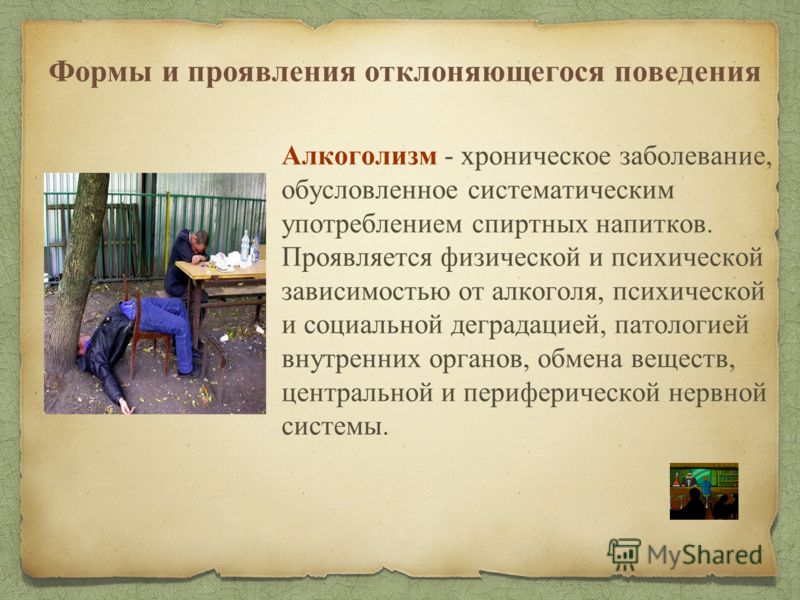 Формы и проявления отклоняющегося поведения

Алкоголизм - хроническое заболевание, обусловленное систематическим употреблением спиртных напитков. Проявляется физической и психической зависимостью от алкоголя, психической и социальной деградацией, патологией внутренних органов, обмена веществ, центральной и периферической нервной системы.

MyShared